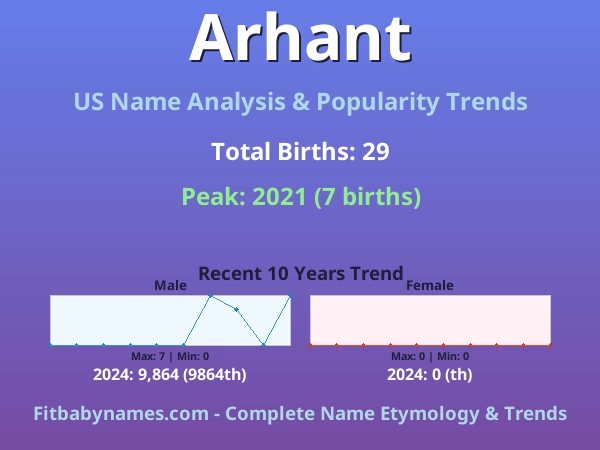 Arhant

US Name Analysis & Popularity Trends

Total Births: 29

Peak: 2021 (7 births)

Recent 10 Years Trend

Male

Max: 7 | Min: 0

2024: 9,864 (9864th)

Female

Max: 0 | Min: 0

2024: 0 (th)

Fitbabynames.com - Complete Name Etymology & Trends